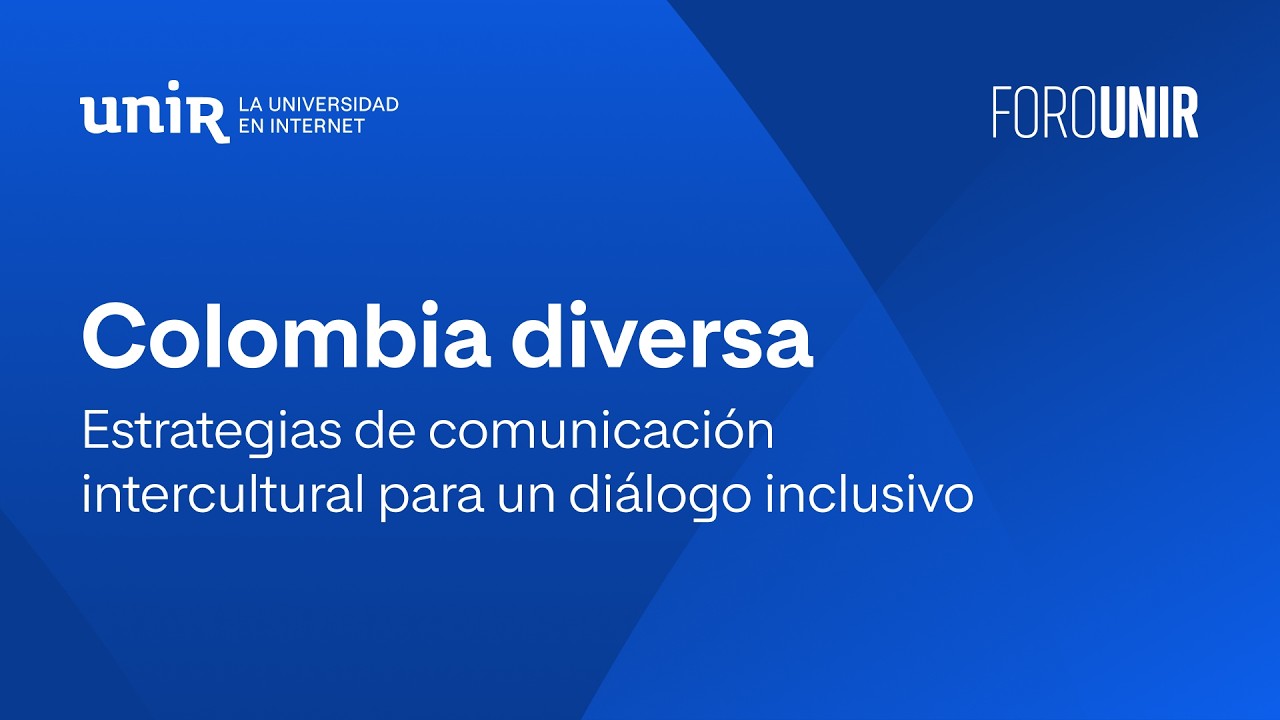 unir LA UNIVERSIDAD EN INTERNET

FOROUNIR

Colombia diversa

Estrategias de comunicación intercultural para un diálogo inclusivo